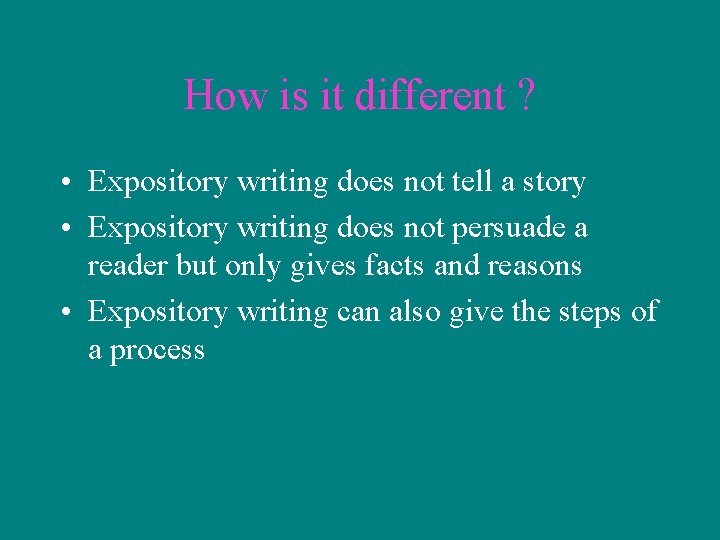 How is it different ?

• Expository writing does not tell a story
• Expository writing does not persuade a reader but only gives facts and reasons
• Expository writing can also give the steps of a process